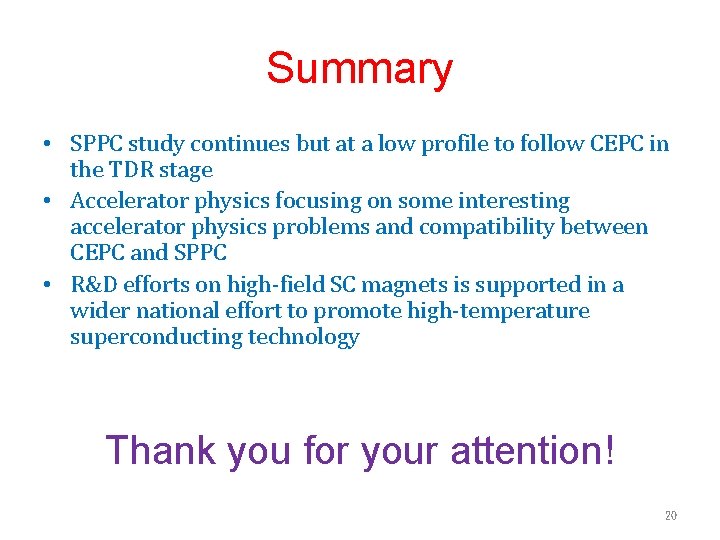 Summary

• SPPC study continues but at a low profile to follow CEPC in the TDR stage
• Accelerator physics focusing on some interesting accelerator physics problems and compatibility between CEPC and SPPC
• R&D efforts on high-field SC magnets is supported in a wider national effort to promote high-temperature superconducting technology

Thank you for your attention!

20